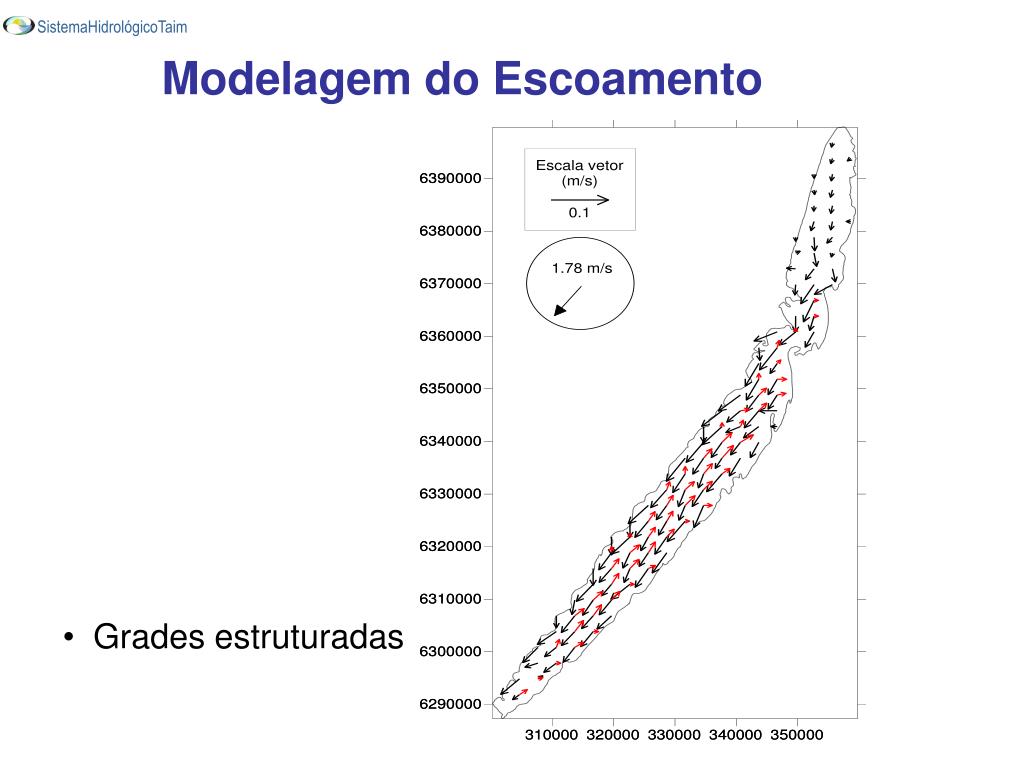 SistemaHidrológicoTaim

Modelagem do Escoamento

Escala vetor
(m/s)
0.1

1.78 m/s

6390000
6380000
6370000
6360000
6350000
6340000
6330000
6320000
6310000
6300000
6290000

310000 320000 330000 340000 350000

• Grades estruturadas